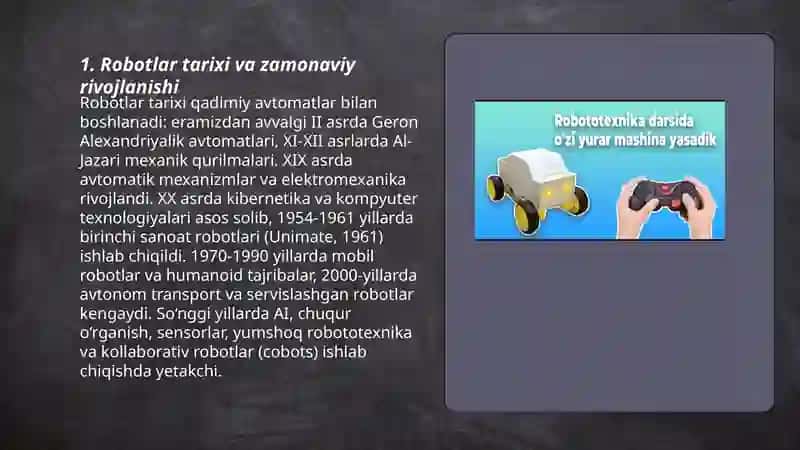 1. Robotlar tarixi va zamonaviy rivojlanishi

Robotlar tarixi qadimiy avtomatlar bilan boshlanadi: eramizdan avvalgi II asrda Geron Alexandriyalik avtomatlari, XI-XII asrlarda Al-Jazari mexanik qurilmalari. XIX asrda avtomatik mexanizmlar va elektromexanika rivojlandi. XX asrda kibernetika va kompyuter texnologiyalari asos solib, 1954-1961 yillarda birinchi sanoat robotlari (Unimate, 1961) ishlab chiqildi. 1970-1990 yillarda mobil robotlar va humanoid tajribalar, 2000-yillarda avtonom transport va servislashgan robotlar kengaydi. So'nggi yillarda AI, chuqur o'rganish, sensorlar, yumshoq robototexnika va kollaborativ robotlar (cobots) ishlab chiqishda yetakchi.

Robototexnika darsida o'zi yurar mashina yasadik